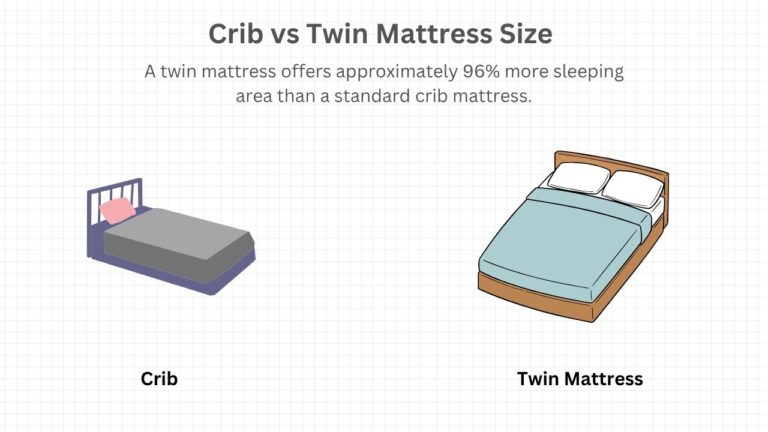 Crib vs Twin Mattress Size

A twin mattress offers approximately 96% more sleeping area than a standard crib mattress.

Crib

Twin Mattress